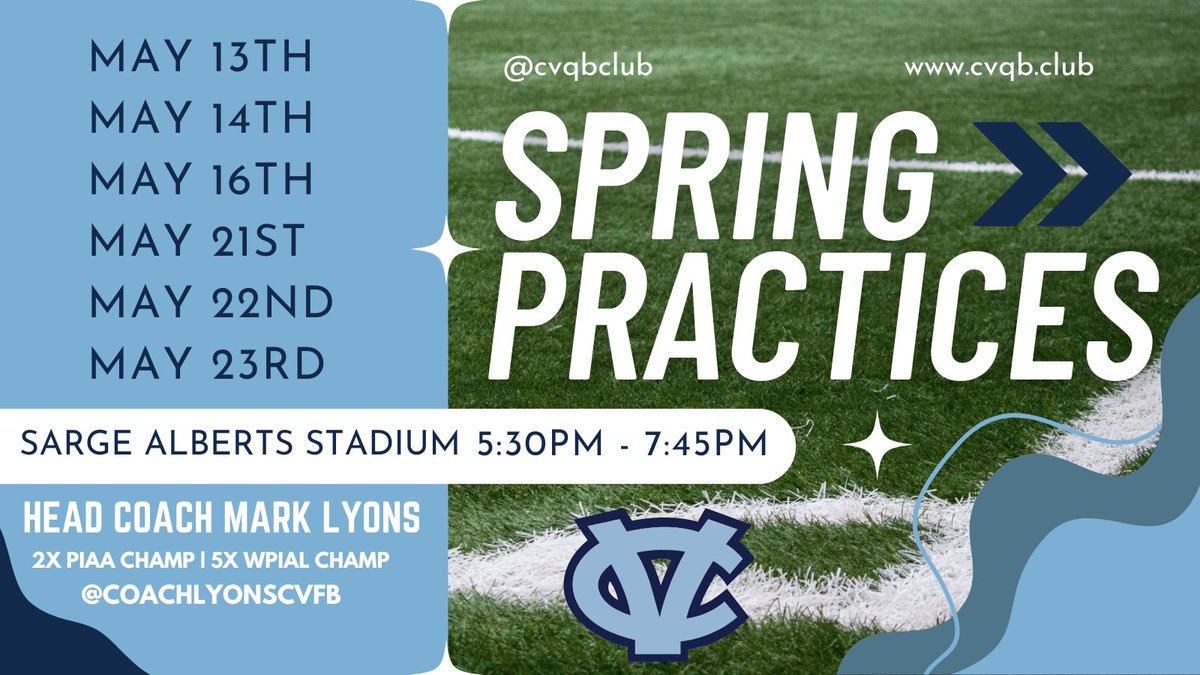 MAY 13TH
MAY 14TH
MAY 16TH
MAY 21ST
MAY 22ND
MAY 23RD

@cvqbclub

www.cvqb.club

SPRING PRACTICES

SARGE ALBERTS STADIUM 5:30PM - 7:45PM

HEAD COACH MARK LYONS
2X PIAA CHAMP | 5X WPIAL CHAMP
@COACHLYONSCVFB

CV